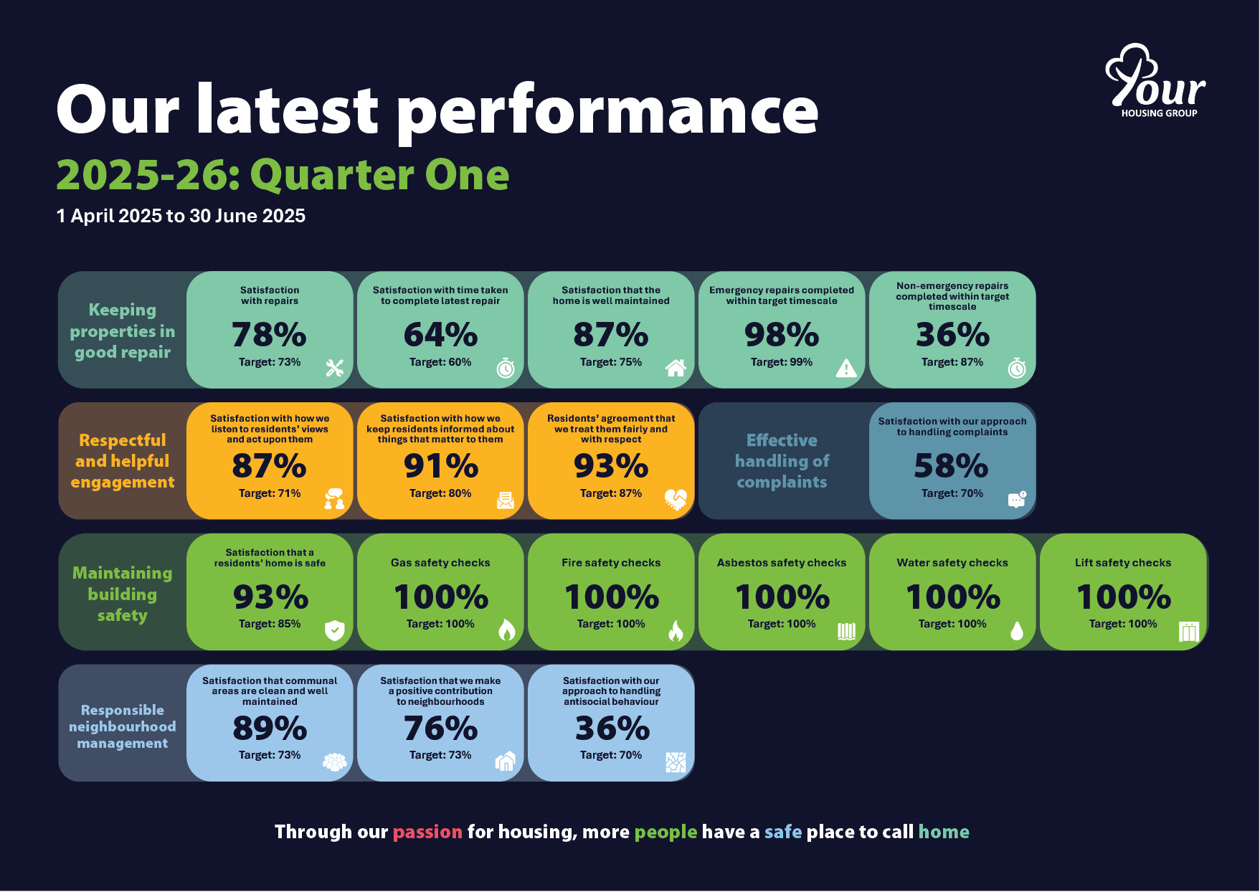 Your
HOUSING GROUP

Our latest performance

2025-26: Quarter One

1 April 2025 to 30 June 2025

Keeping properties in good repair

Satisfaction with repairs
78%
Target: 73%

Satisfaction with time taken to complete latest repair
64%
Target: 60%

Satisfaction that the home is well maintained
87%
Target: 75%

Emergency repairs completed within target timescale
98%
Target: 99%

Non-emergency repairs completed within target timescale
36%
Target: 87%

Respectful and helpful engagement

Satisfaction with how we listen to residents' views and act upon them
87%
Target: 71%

Satisfaction with how we keep residents informed about things that matter to them
91%
Target: 80%

Residents' agreement that we treat them fairly and with respect
93%
Target: 87%

Effective handling of complaints

Satisfaction with our approach to handling complaints
58%
Target: 70%

Maintaining building safety

Satisfaction that a residents' home is safe
93%
Target: 85%

Gas safety checks
100%
Target: 100%

Fire safety checks
100%
Target: 100%

Asbestos safety checks
100%
Target: 100%

Water safety checks
100%
Target: 100%

Lift safety checks
100%
Target: 100%

Responsible neighbourhood management

Satisfaction that communal areas are clean and well maintained
89%
Target: 73%

Satisfaction that we make a positive contribution to neighbourhoods
76%
Target: 73%

Satisfaction with our approach to handling antisocial behaviour
36%
Target: 70%

Through our passion for housing, more people have a safe place to call home